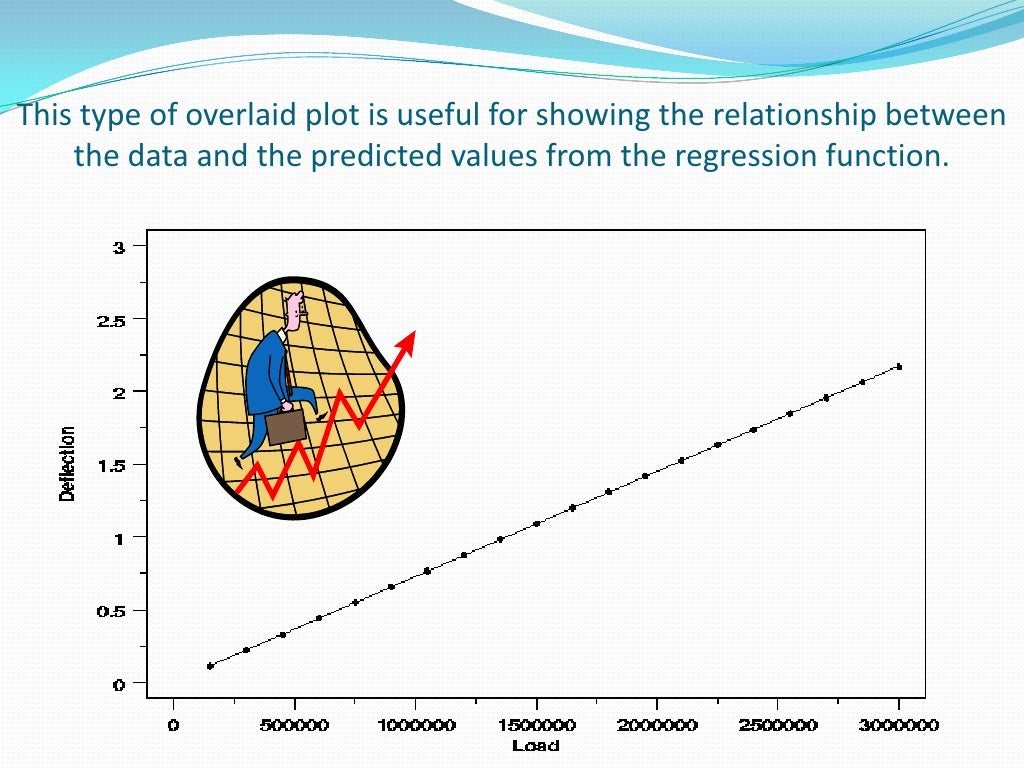 This type of overlaid plot is useful for showing the relationship between the data and the predicted values from the regression function.

3
2.5
2
1.5
1
0.5
0
Deflection
0
500000
1000000
1500000
2000000
2500000
3000000
Load